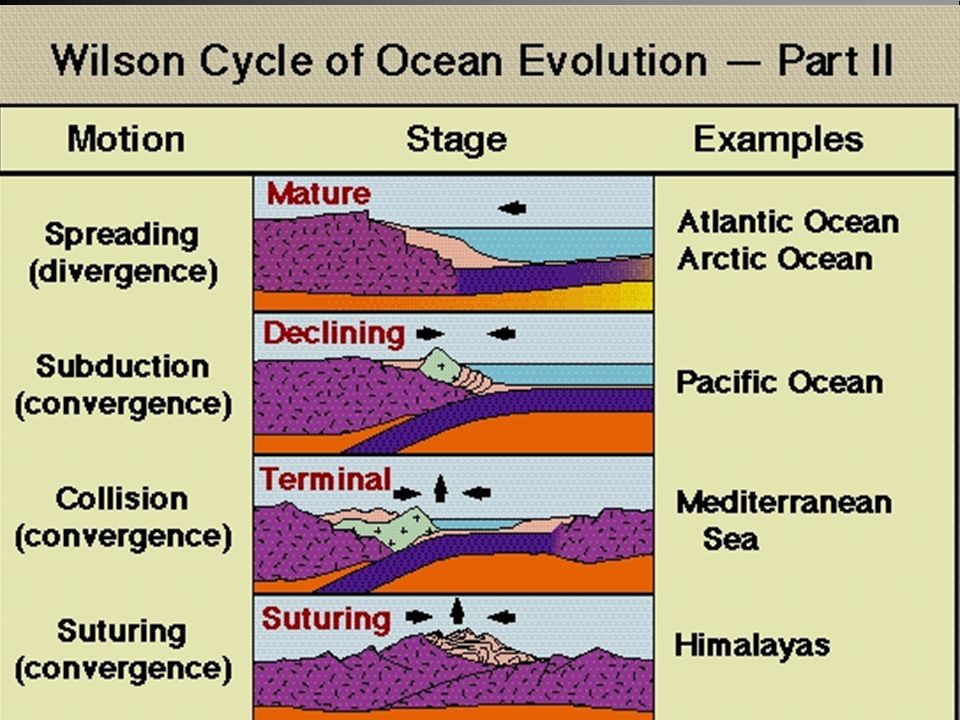 Wilson Cycle of Ocean Evolution — Part II

| Motion | Stage | Examples |
|---|---|---|
| Spreading (divergence) | Mature | Atlantic Ocean Arctic Ocean |
| Subduction (convergence) | Declining | Pacific Ocean |
| Collision (convergence) | Terminal | Mediterranean Sea |
| Suturing (convergence) | Suturing | Himalayas |